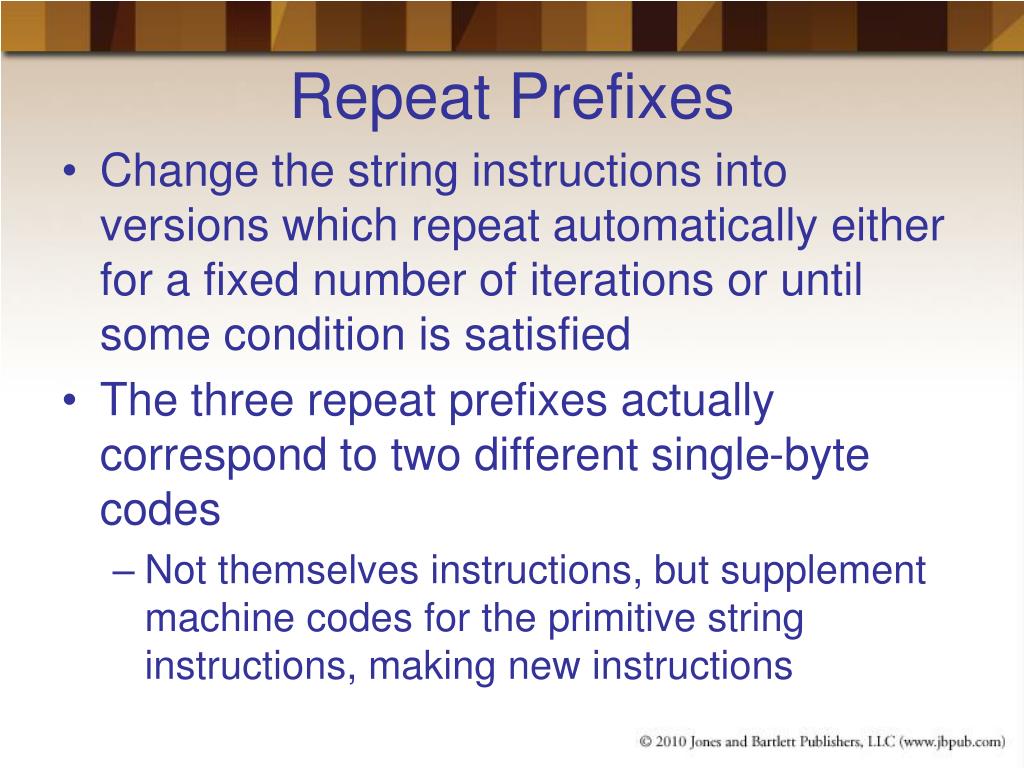 Repeat Prefixes

• Change the string instructions into versions which repeat automatically either for a fixed number of iterations or until some condition is satisfied

• The three repeat prefixes actually correspond to two different single-byte codes

– Not themselves instructions, but supplement machine codes for the primitive string instructions, making new instructions

© 2010 Jones and Bartlett Publishers, LLC (www.jbpub.com)